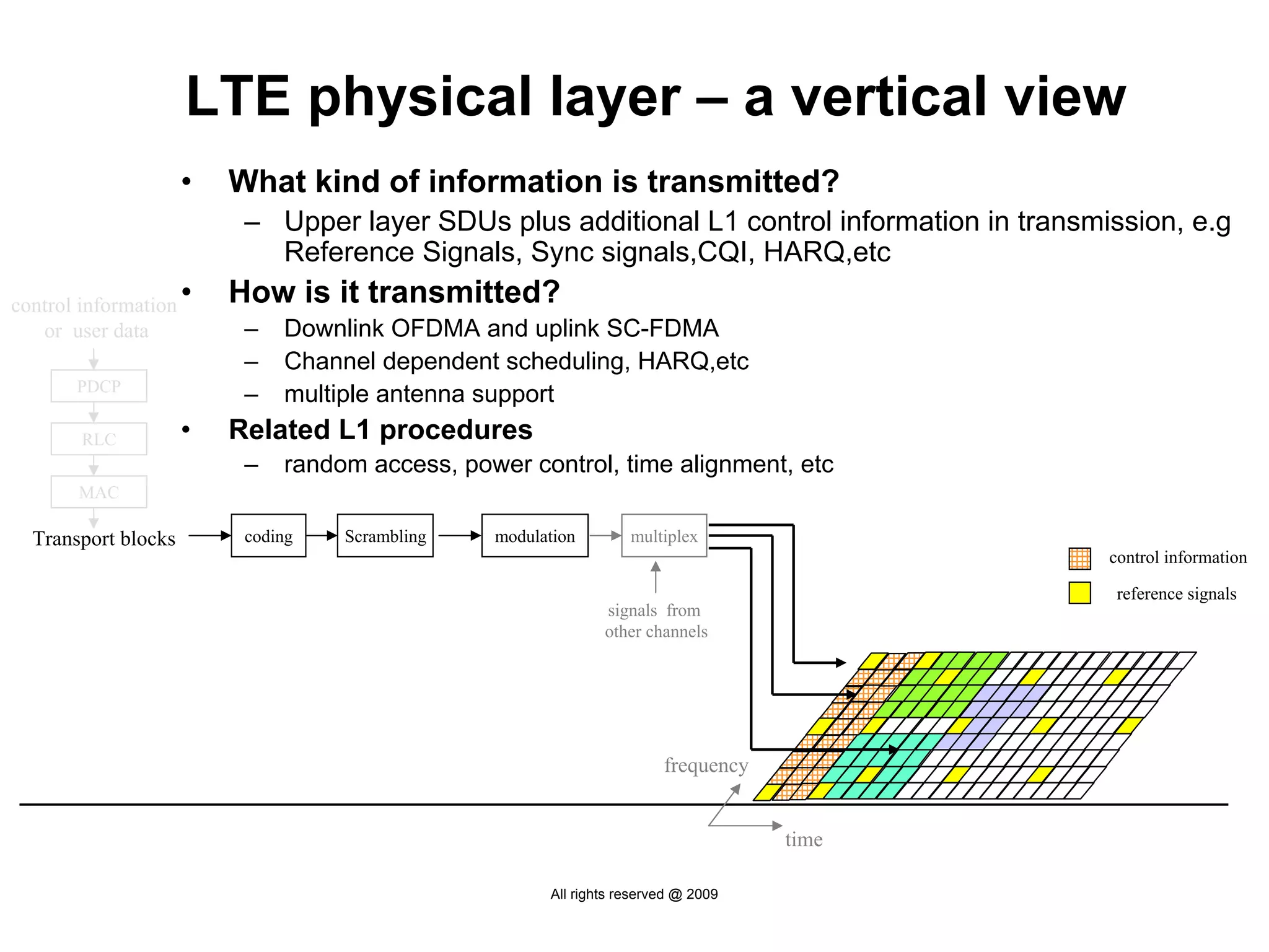 LTE physical layer – a vertical view

• What kind of information is transmitted?
 – Upper layer SDUs plus additional L1 control information in transmission, e.g Reference Signals, Sync signals,CQI, HARQ,etc
• How is it transmitted?
 – Downlink OFDMA and uplink SC-FDMA
 – Channel dependent scheduling, HARQ,etc
 – multiple antenna support
• Related L1 procedures
 – random access, power control, time alignment, etc

control information or user data

PDCP

RLC

MAC

Transport blocks

coding

Scrambling

modulation

multiplex

signals from other channels

control information

reference signals

frequency

time

All rights reserved @ 2009